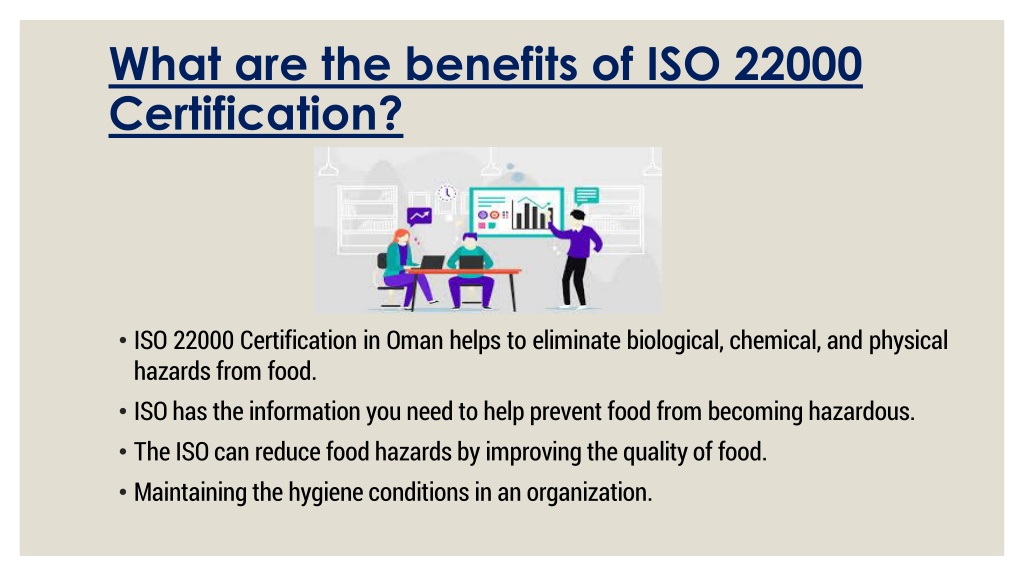 What are the benefits of ISO 22000 Certification?

• ISO 22000 Certification in Oman helps to eliminate biological, chemical, and physical hazards from food.
• ISO has the information you need to help prevent food from becoming hazardous.
• The ISO can reduce food hazards by improving the quality of food.
• Maintaining the hygiene conditions in an organization.